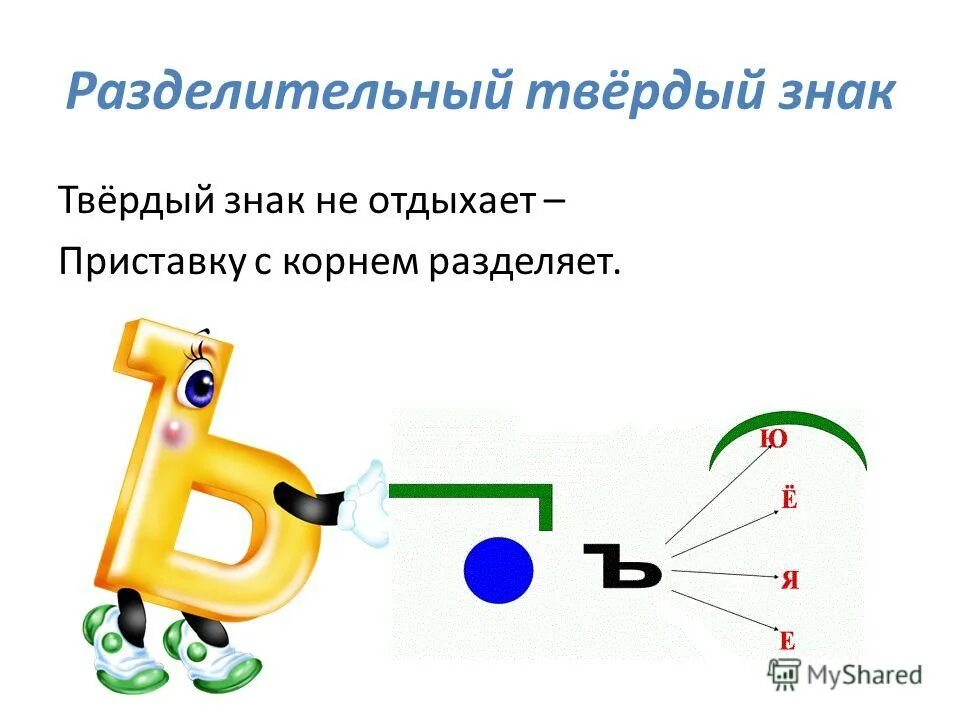 Разделительный твёрдый знак

Твёрдый знак не отдыхает –

Приставку с корнем разделяет.

Ъ

ъ

Ю

Ё

Я

Е

MyShared